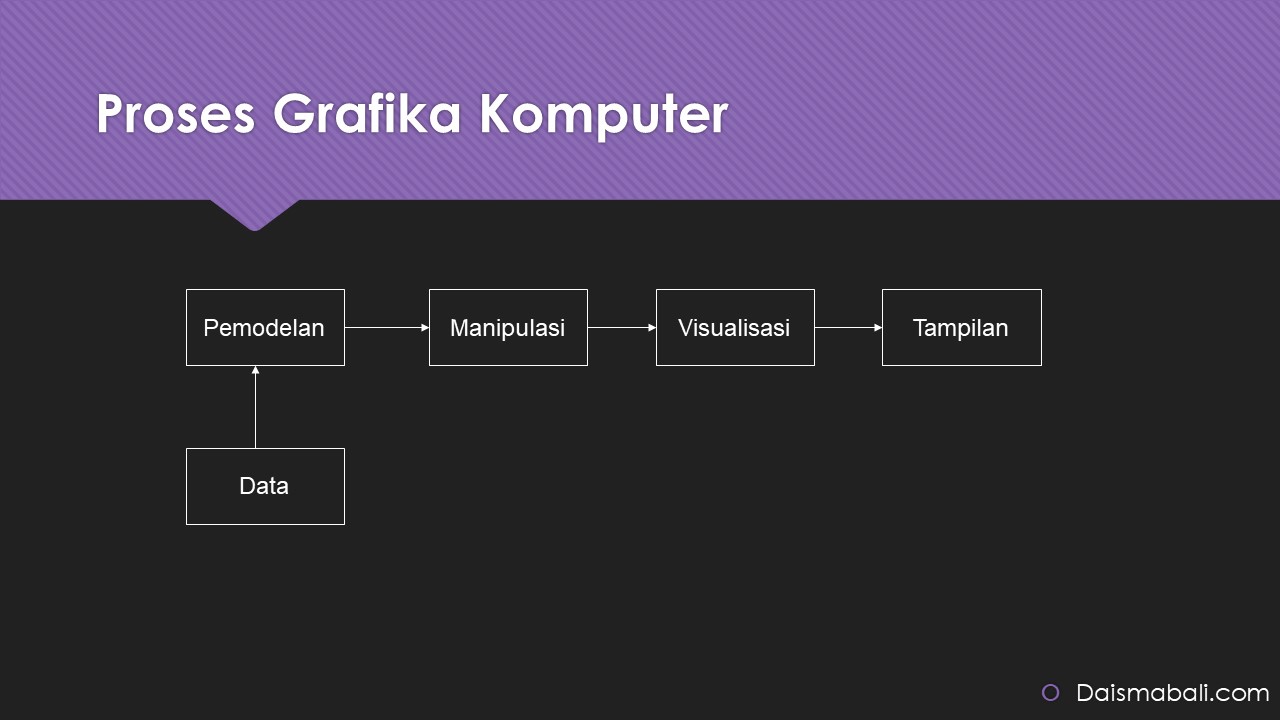 Proses Grafika Komputer

Pemodelan

Manipulasi

Visualisasi

Tampilan

Data

Daismabali.com